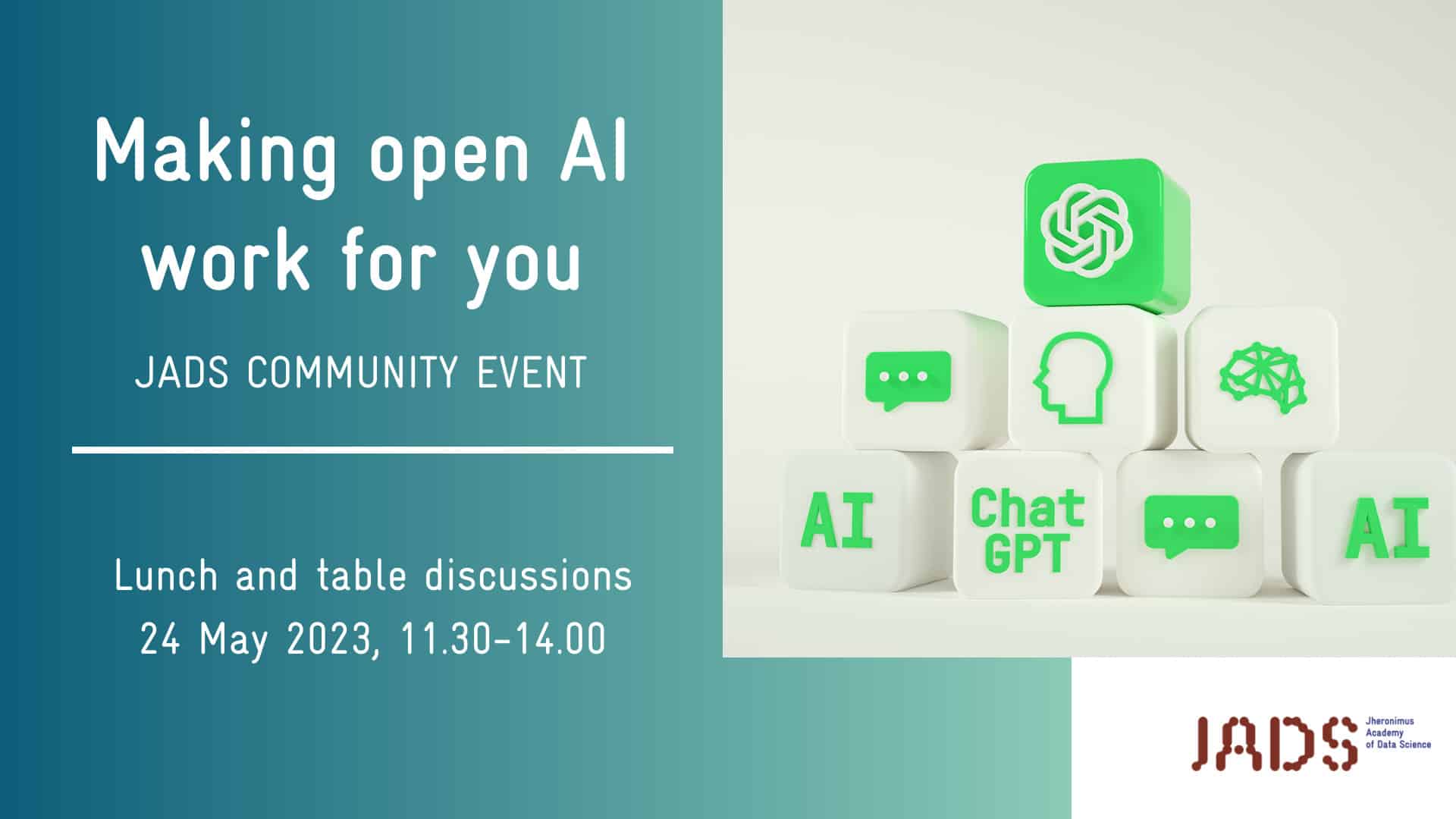 Making open AI work for you

JADS COMMUNITY EVENT

Lunch and table discussions
24 May 2023, 11.30-14.00

AI

Chat GPT

AI

JADS Jheronimus Academy of Data Science